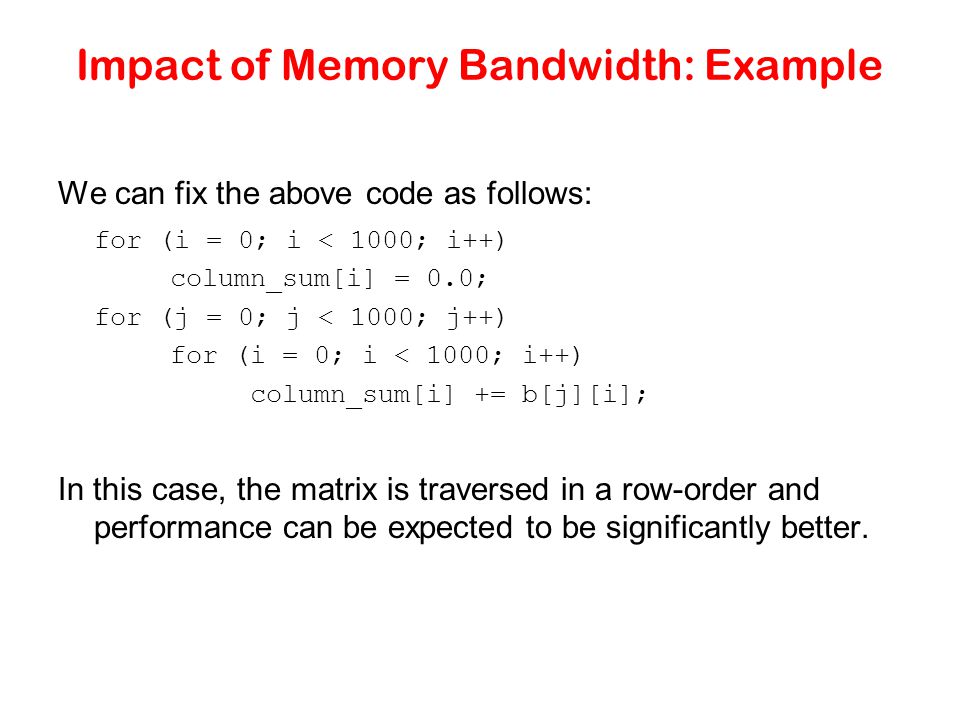 Impact of Memory Bandwidth: Example

We can fix the above code as follows:

for (i = 0; i < 1000; i++)
    column_sum[i] = 0.0;
for (j = 0; j < 1000; j++)
    for (i = 0; i < 1000; i++)
        column_sum[i] += b[j][i];

In this case, the matrix is traversed in a row-order and performance can be expected to be significantly better.